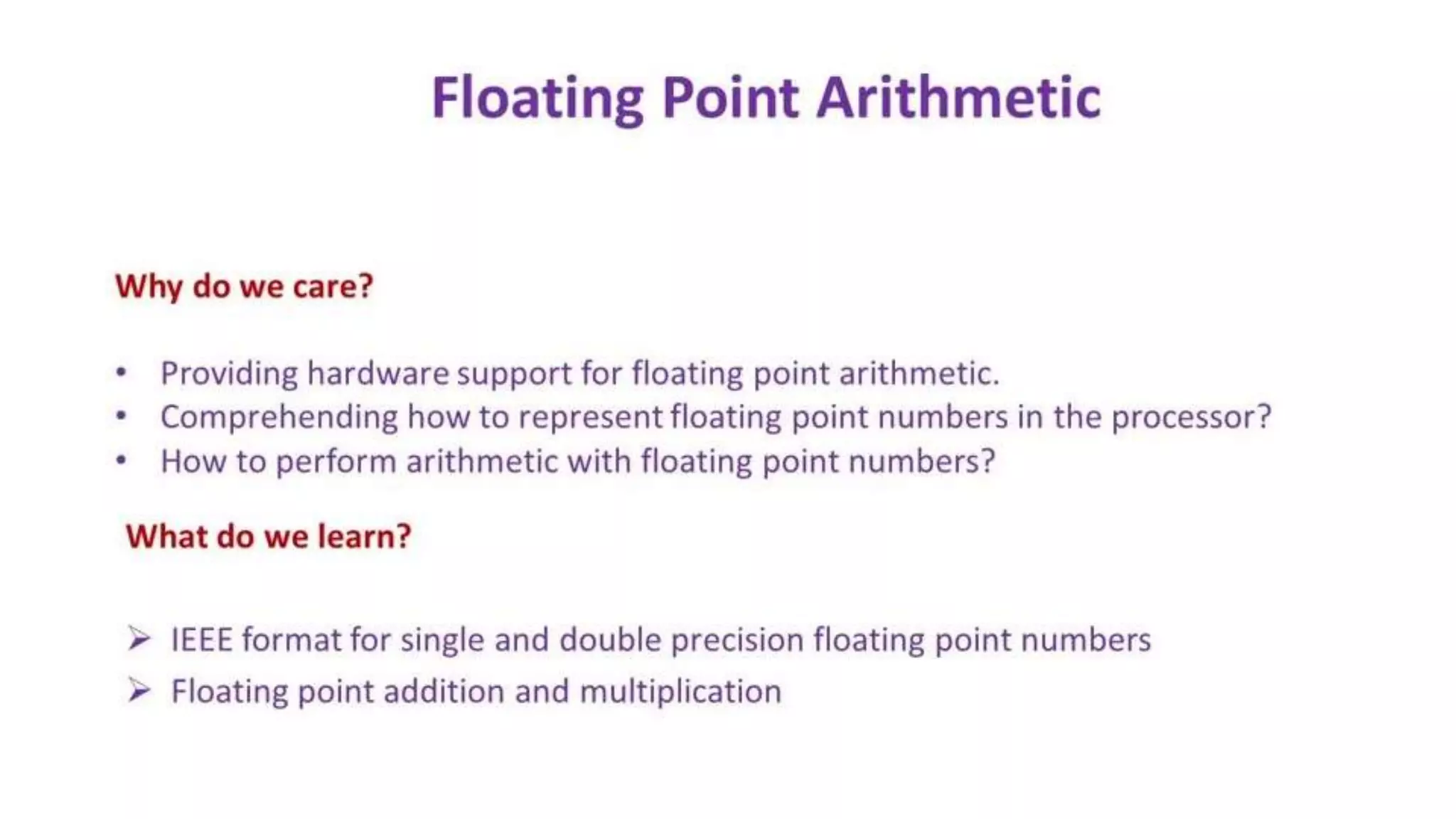 Floating Point Arithmetic

Why do we care?

• Providing hardware support for floating point arithmetic.
• Comprehending how to represent floating point numbers in the processor?
• How to perform arithmetic with floating point numbers?

What do we learn?

➢ IEEE format for single and double precision floating point numbers
➢ Floating point addition and multiplication